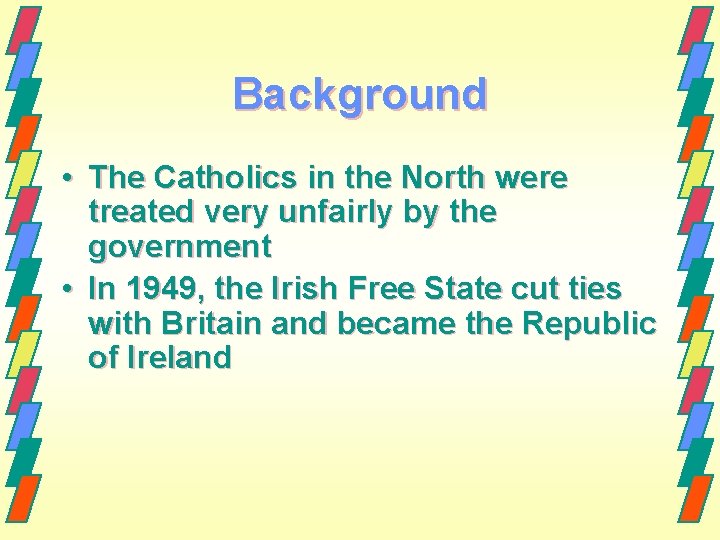 Background

• The Catholics in the North were treated very unfairly by the government
• In 1949, the Irish Free State cut ties with Britain and became the Republic of Ireland